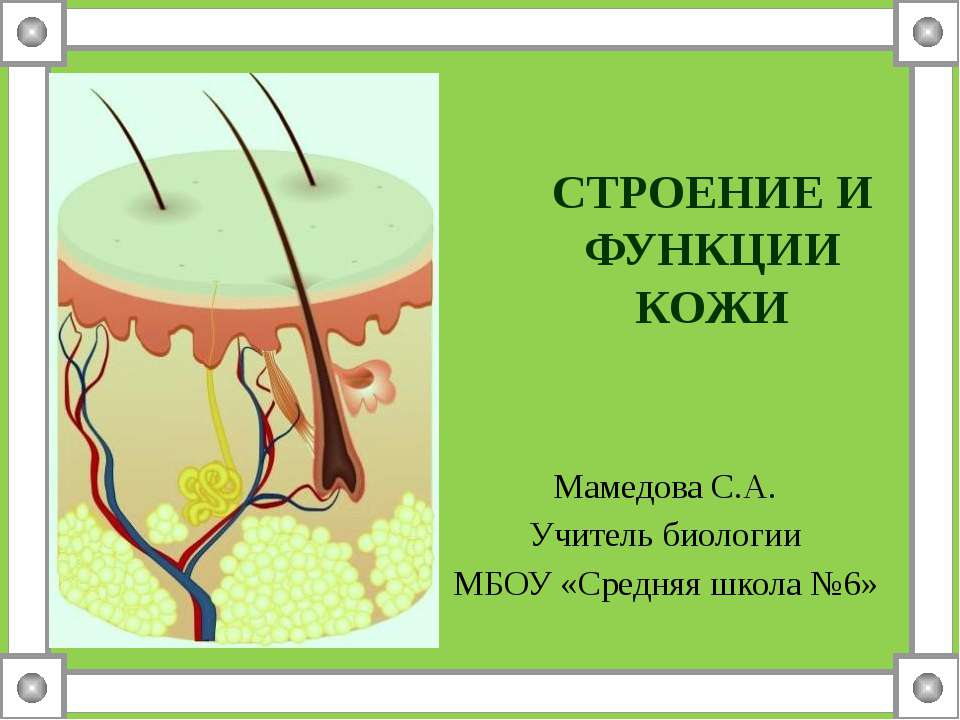 СТРОЕНИЕ И ФУНКЦИИ КОЖИ

Мамедова С.А.
Учитель биологии
МБОУ «Средняя школа №6»